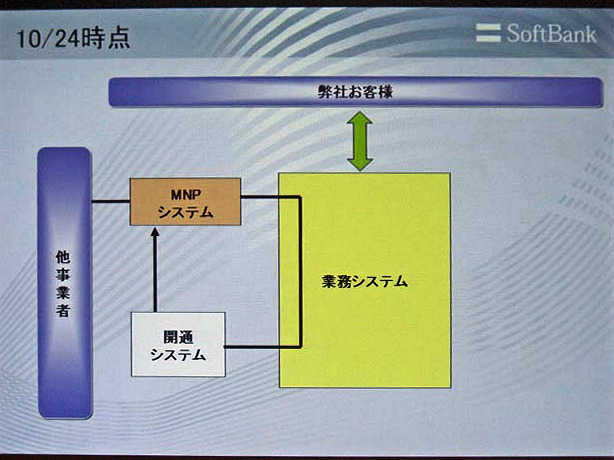 10/24時点

SoftBank

弊社お客様

他事業者

MNP
システム

開通
システム

業務システム